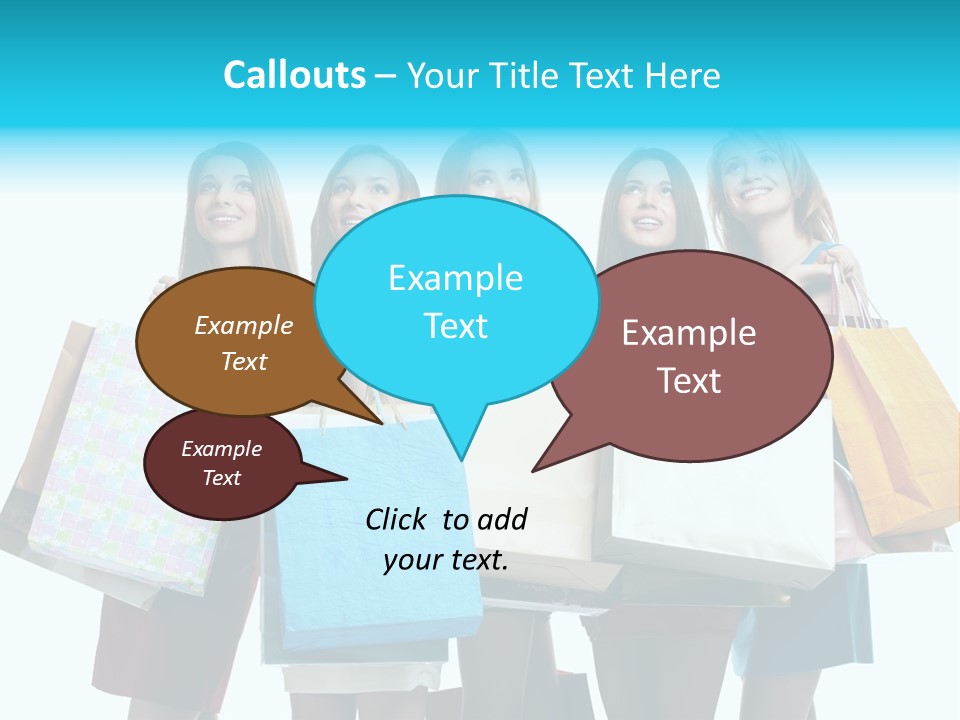 Callouts – Your Title Text Here

Example Text

Example Text

Example Text

Example Text

Click to add your text.